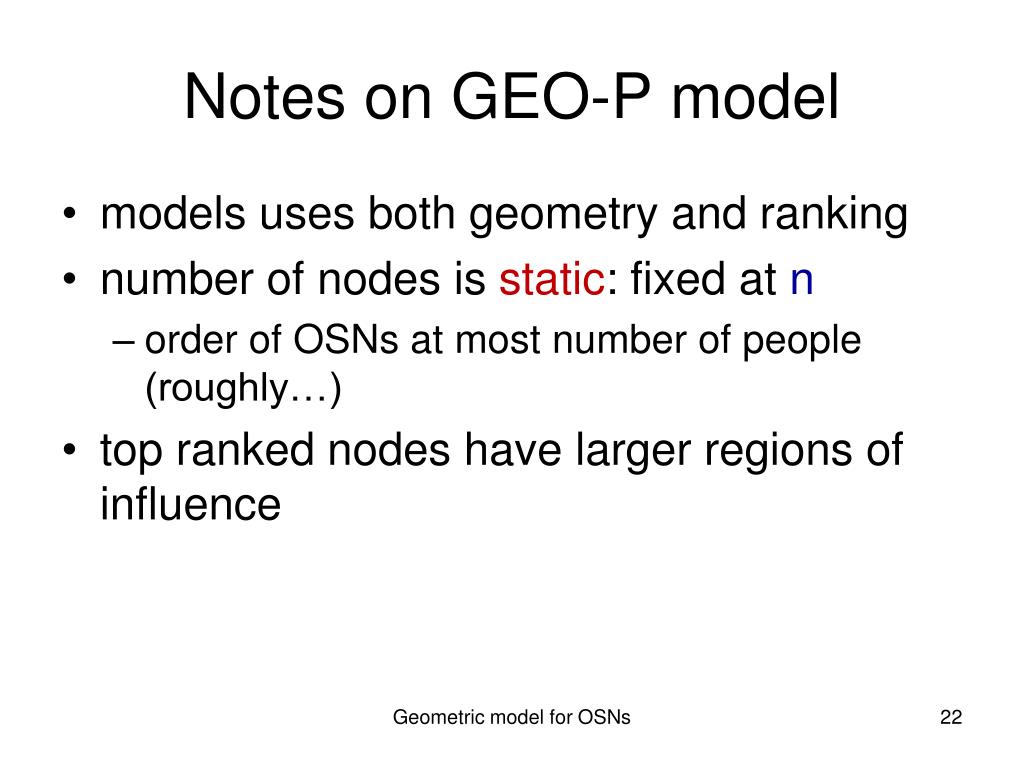 Notes on GEO-P model

• models uses both geometry and ranking
• number of nodes is static: fixed at n
– order of OSNs at most number of people (roughly…)
• top ranked nodes have larger regions of influence

Geometric model for OSNs

22